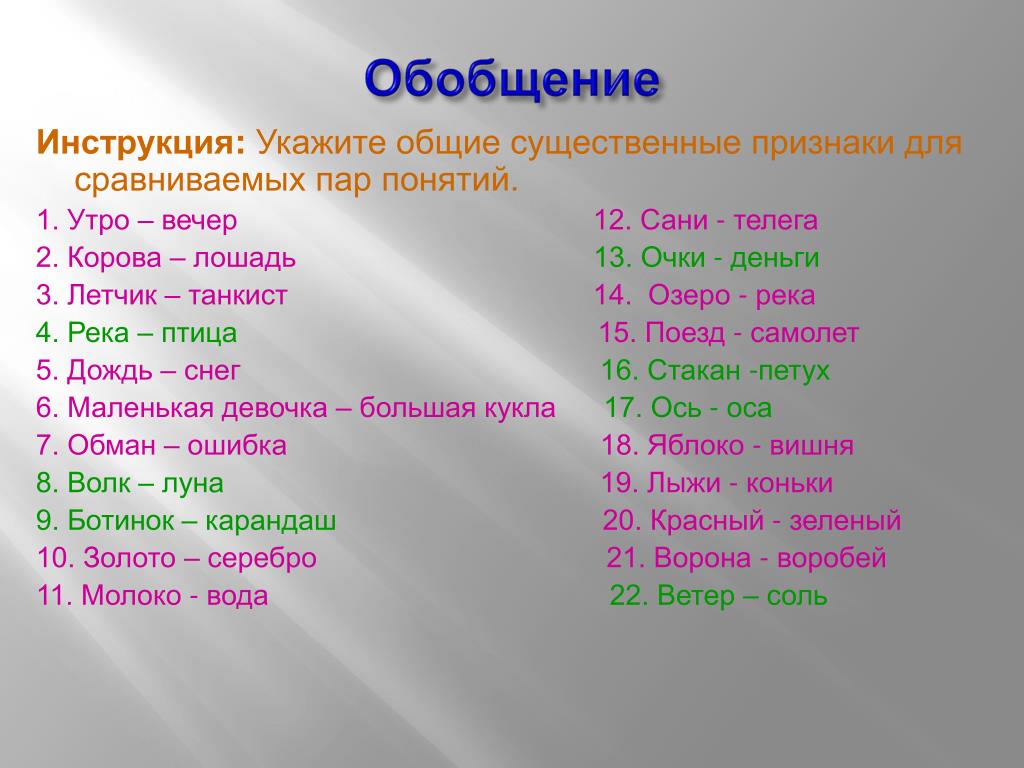 Обобщение

Инструкция: Укажите общие существенные признаки для сравниваемых пар понятий.

1. Утро – вечер
2. Корова – лошадь
3. Летчик – танкист
4. Река – птица
5. Дождь – снег
6. Маленькая девочка – большая кукла
7. Обман – ошибка
8. Волк – луна
9. Ботинок – карандаш
10. Золото – серебро
11. Молоко - вода

12. Сани - телега
13. Очки - деньги
14. Озеро - река
15. Поезд - самолет
16. Стакан -петух
17. Ось - оса
18. Яблоко - вишня
19. Лыжи - коньки
20. Красный - зеленый
21. Ворона - воробей
22. Ветер – соль